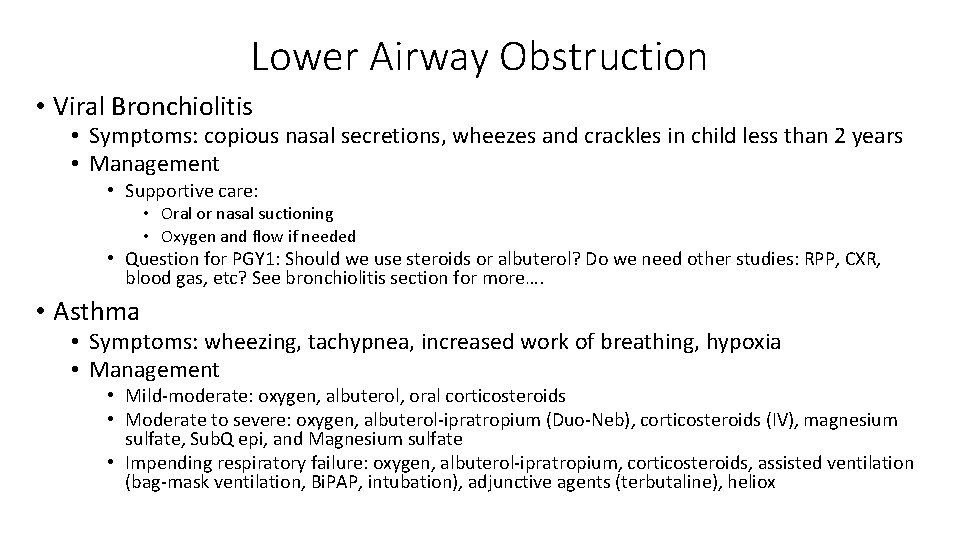 Lower Airway Obstruction

• Viral Bronchiolitis
  • Symptoms: copious nasal secretions, wheezes and crackles in child less than 2 years
  • Management
    • Supportive care:
      • Oral or nasal suctioning
      • Oxygen and flow if needed
    • Question for PGY1: Should we use steroids or albuterol? Do we need other studies: RPP, CXR, blood gas, etc? See bronchiolitis section for more….

• Asthma
  • Symptoms: wheezing, tachypnea, increased work of breathing, hypoxia
  • Management
    • Mild-moderate: oxygen, albuterol, oral corticosteroids
    • Moderate to severe: oxygen, albuterol-ipratropium (Duo-Neb), corticosteroids (IV), magnesium sulfate, SubQ epi, and Magnesium sulfate
    • Impending respiratory failure: oxygen, albuterol-ipratropium, corticosteroids, assisted ventilation (bag-mask ventilation, BiPAP, intubation), adjunctive agents (terbutaline), heliox